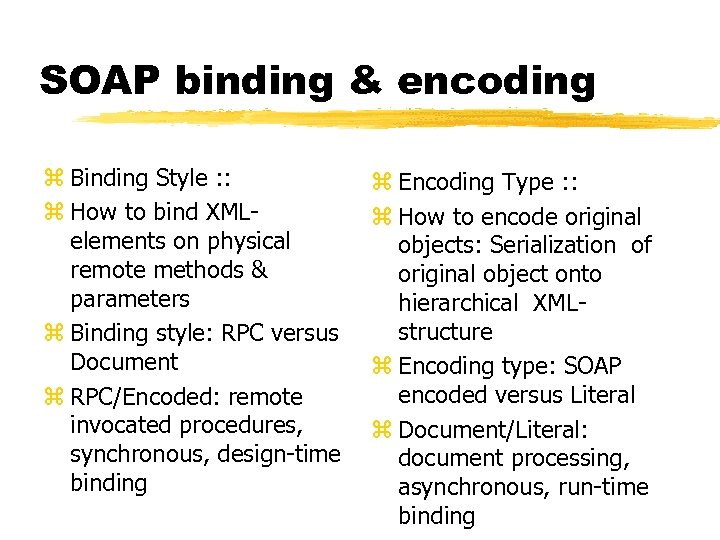 SOAP binding & encoding

⌘ Binding Style ::

⌘ How to bind XML-elements on physical remote methods & parameters

⌘ Binding style: RPC versus Document

⌘ RPC/Encoded: remote invocated procedures, synchronous, design-time binding

⌘ Encoding Type ::

⌘ How to encode original objects: Serialization of original object onto hierarchical XML-structure

⌘ Encoding type: SOAP encoded versus Literal

⌘ Document/Literal: document processing, asynchronous, run-time binding